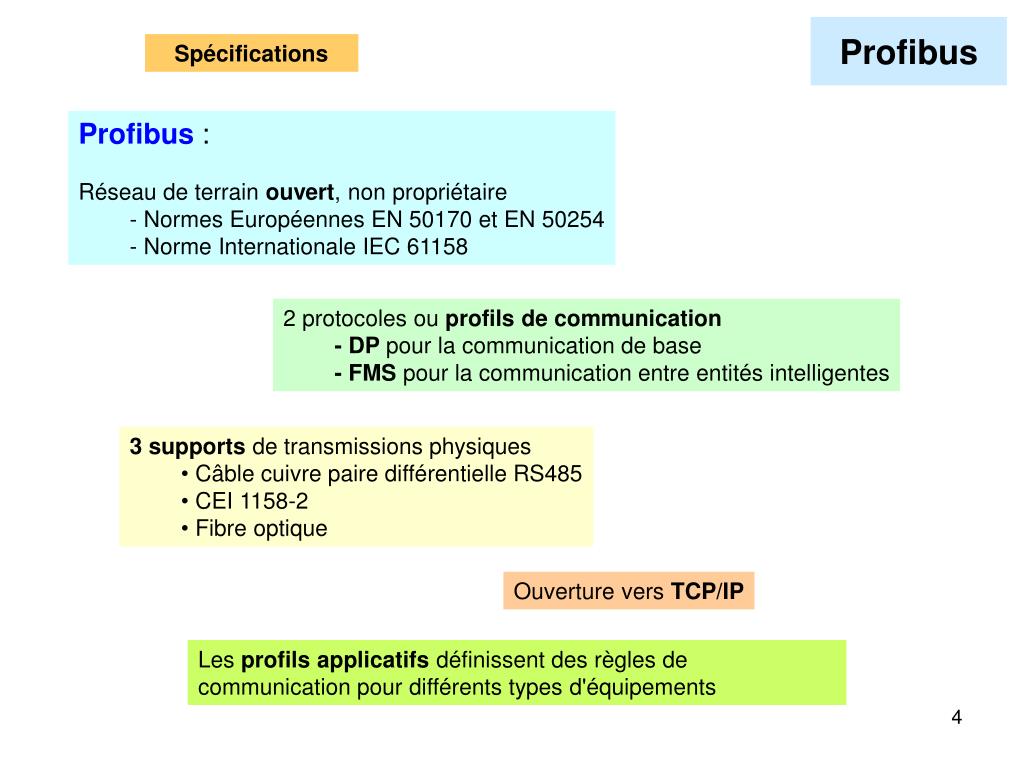 Spécifications

Profibus

Profibus :

Réseau de terrain ouvert, non propriétaire
- Normes Européennes EN 50170 et EN 50254
- Norme Internationale IEC 61158

2 protocoles ou profils de communication
- DP pour la communication de base
- FMS pour la communication entre entités intelligentes

3 supports de transmissions physiques
• Câble cuivre paire différentielle RS485
• CEI 1158-2
• Fibre optique

Ouverture vers TCP/IP

Les profils applicatifs définissent des règles de communication pour différents types d'équipements

4